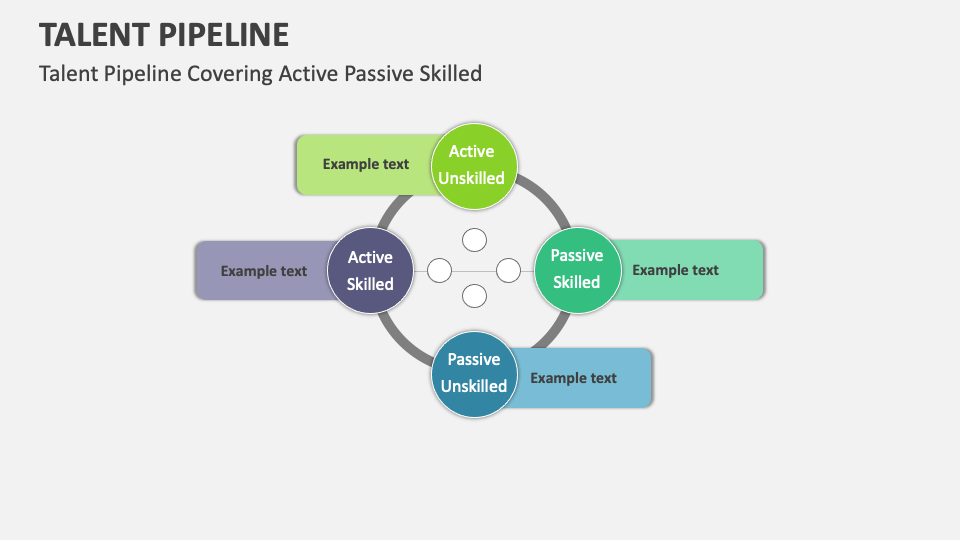 TALENT PIPELINE

Talent Pipeline Covering Active Passive Skilled

Example text

Active Unskilled

Example text

Active Skilled

Passive Skilled

Example text

Passive Unskilled

Example text